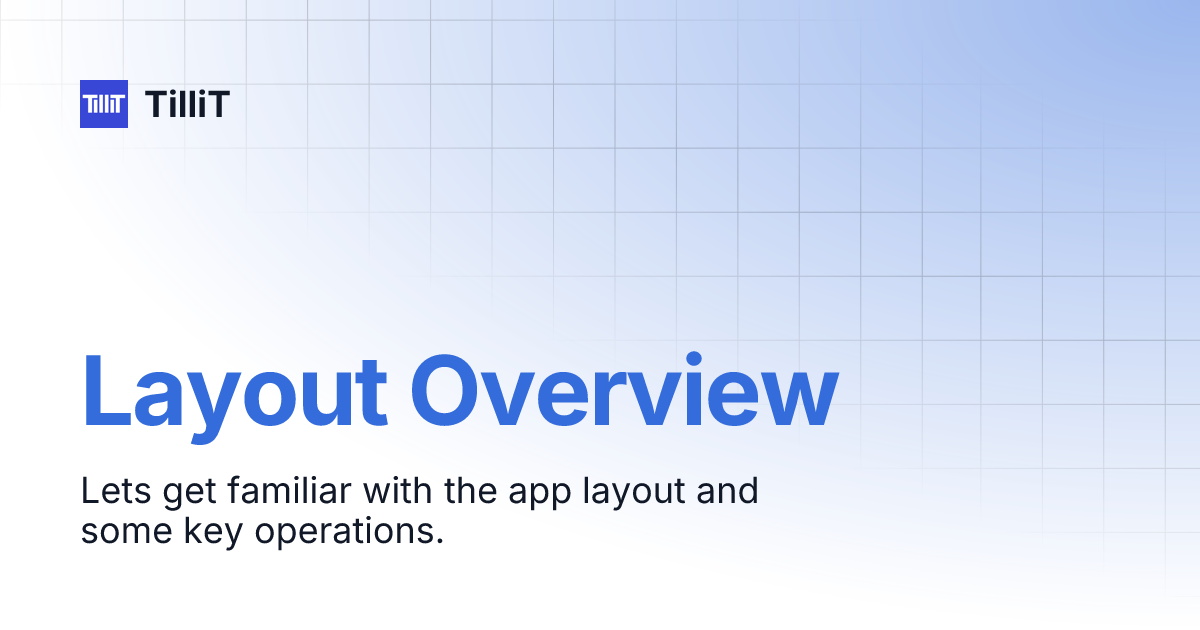 TilliT TilliT

Layout Overview

Lets get familiar with the app layout and some key operations.